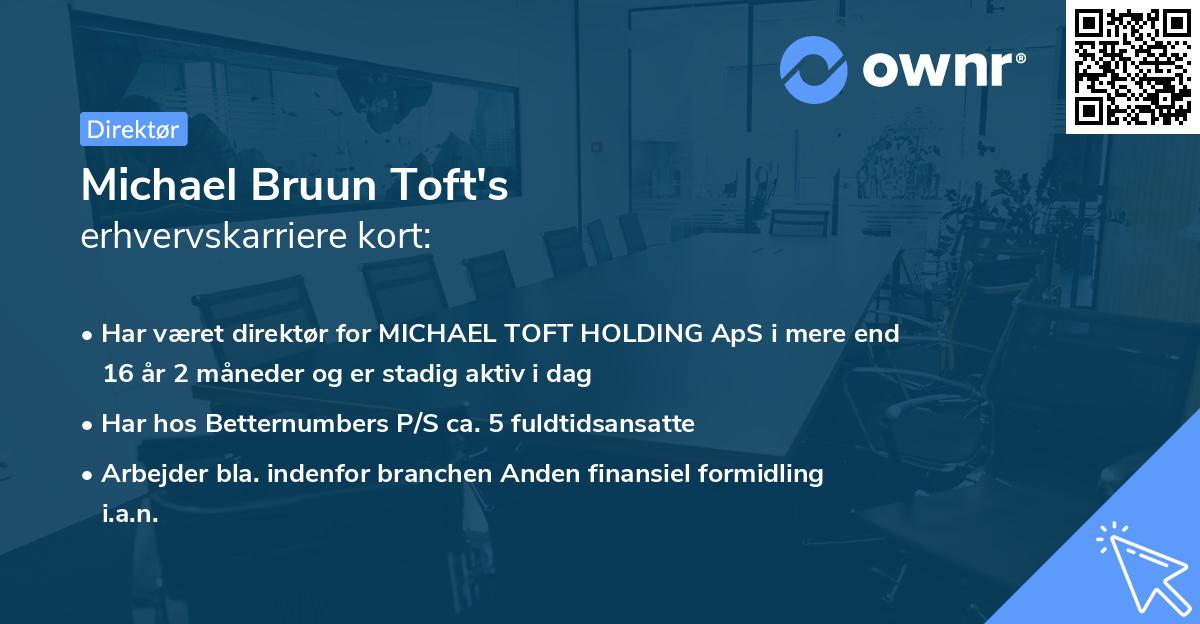 ownr®

Direktør

Michael Bruun Toft's
erhvervskarriere kort:

• Har været direktør for MICHAEL TOFT HOLDING ApS i mere end 16 år 2 måneder og er stadig aktiv i dag

• Har hos Betternumbers P/S ca. 5 fuldtidsansatte

• Arbejder bla. indenfor branchen Anden finansiel formidling i.a.n.